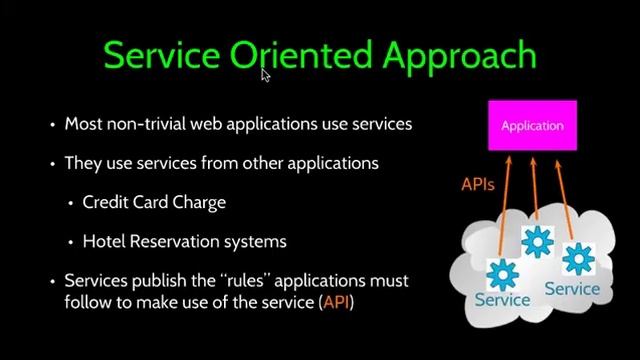 Service Oriented Approach

• Most non-trivial web applications use services

• They use services from other applications

• Credit Card Charge

• Hotel Reservation systems

• Services publish the "rules" applications must follow to make use of the service (API)

Application

APIs

Service

Service